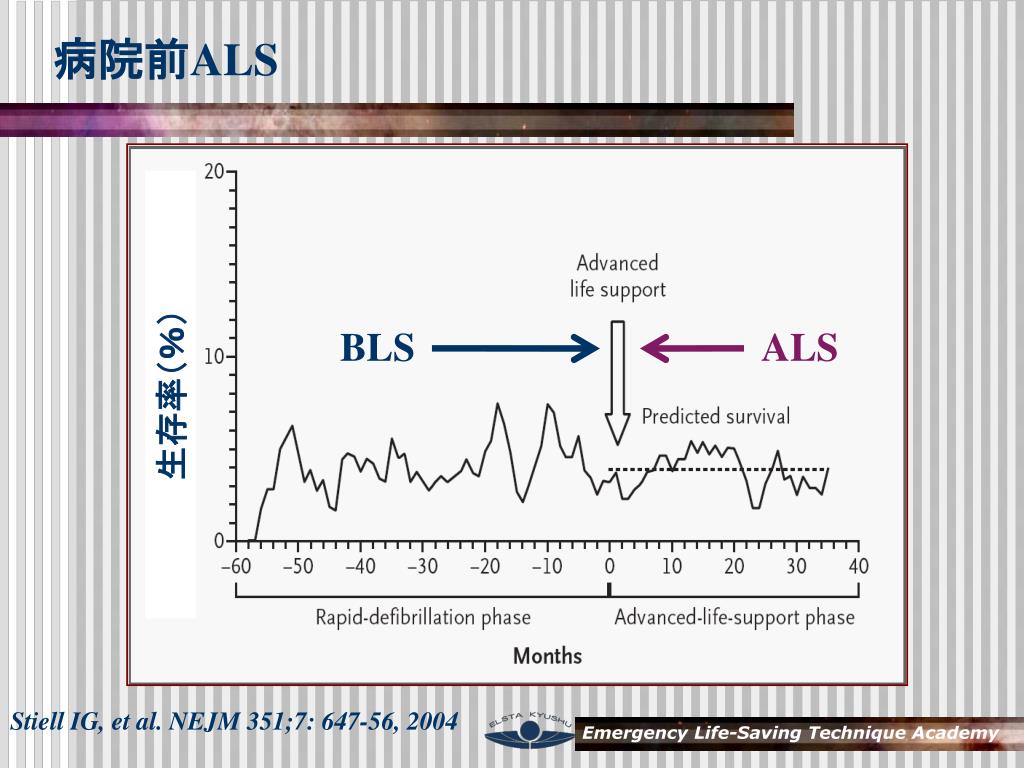 病院前ALS

生存率（%）

20

10

0

Advanced life support

BLS

ALS

Predicted survival

−60 −50 −40 −30 −20 −10 0 10 20 30 40

Rapid-defibrillation phase

Advanced-life-support phase

Months

Stiell IG, et al. NEJM 351;7: 647-56, 2004

ELSTA KYUSHU

Emergency Life-Saving Technique Academy